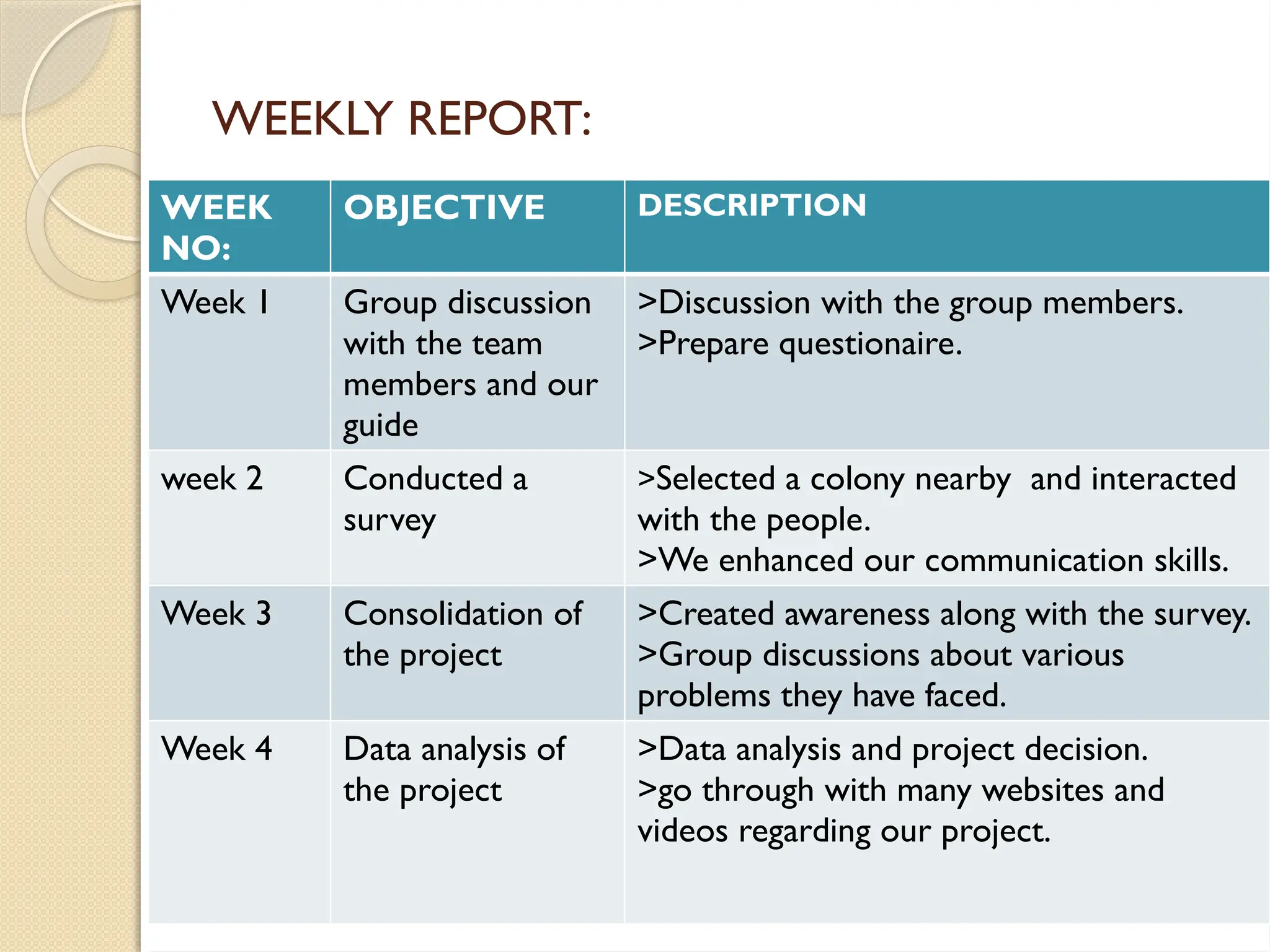 WEEKLY REPORT:

| WEEK NO: | OBJECTIVE | DESCRIPTION |
|---|---|---|
| Week 1 | Group discussion with the team members and our guide | >Discussion with the group members. >Prepare questionaire. |
| week 2 | Conducted a survey | >Selected a colony nearby and interacted with the people. >We enhanced our communication skills. |
| Week 3 | Consolidation of the project | >Created awareness along with the survey. >Group discussions about various problems they have faced. |
| Week 4 | Data analysis of the project | >Data analysis and project decision. >go through with many websites and videos regarding our project. |